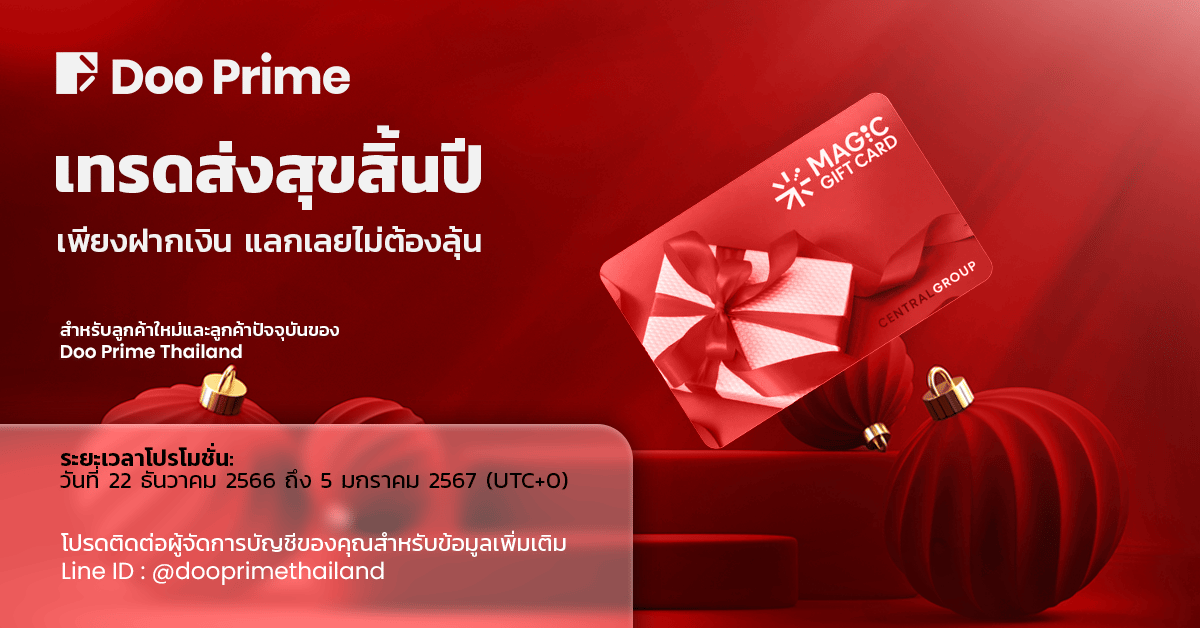 Doo Prime

เทรดส่งสุขสิ้นปี

เพียงฝากเงิน แลกเลยไม่ต้องลุ้น

สำหรับลูกค้าใหม่และลูกค้าปัจจุบันของ
Doo Prime Thailand

MAGIC GIFT CARD

CENTRAL GROUP

ระยะเวลาโปรโมชั่น:
วันที่ 22 ธันวาคม 2566 ถึง 5 มกราคม 2567 (UTC+0)

โปรดติดต่อผู้จัดการบัญชีของคุณสำหรับข้อมูลเพิ่มเติม
Line ID : @dooprimethailand